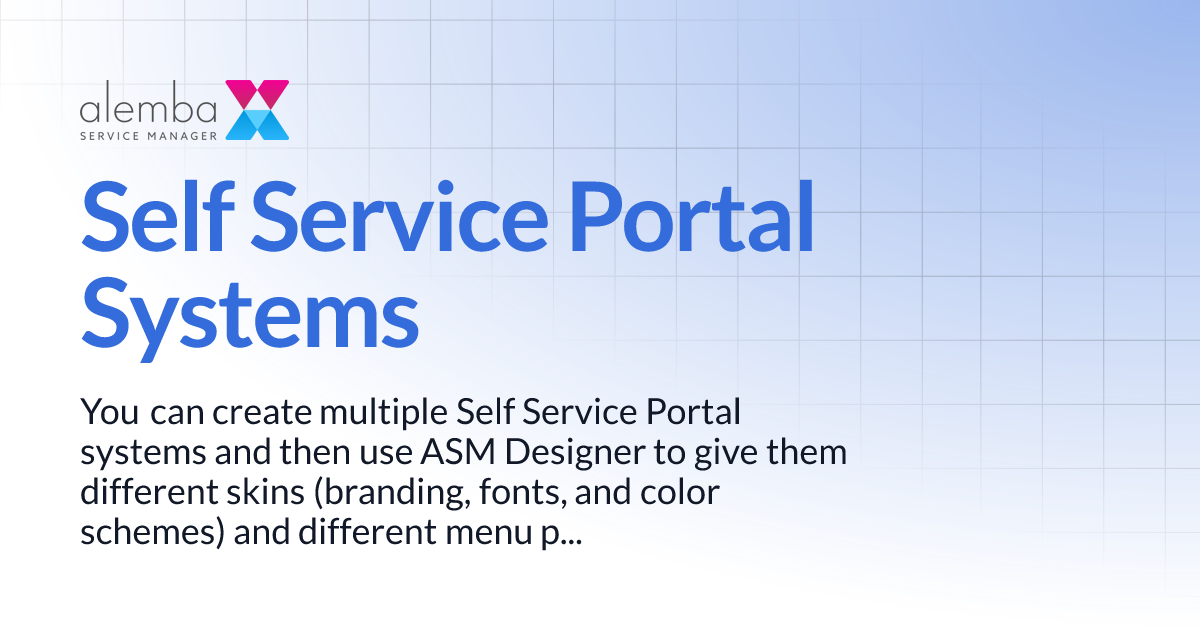 alemba
SERVICE MANAGER

Self Service Portal Systems

You can create multiple Self Service Portal systems and then use ASM Designer to give them different skins (branding, fonts, and color schemes) and different menu p...